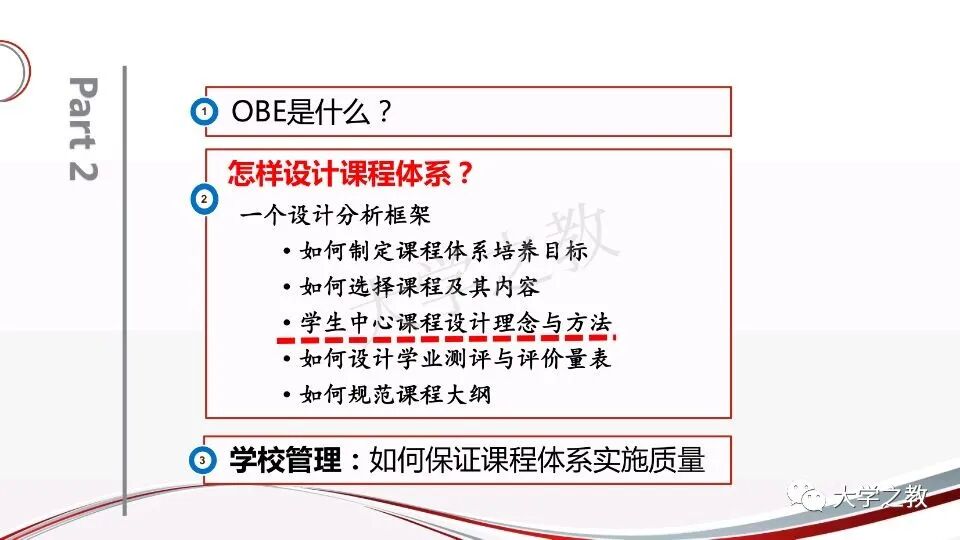 Part 2

1 OBE是什么？

2 怎样设计课程体系？

一个设计分析框架

• 如何制定课程体系培养目标
• 如何选择课程及其内容
• 学生中心课程设计理念与方法
• 如何设计学业测评与评价量表
• 如何规范课程大纲

3 学校管理：如何保证课程体系实施质量

大学之教

大学之教